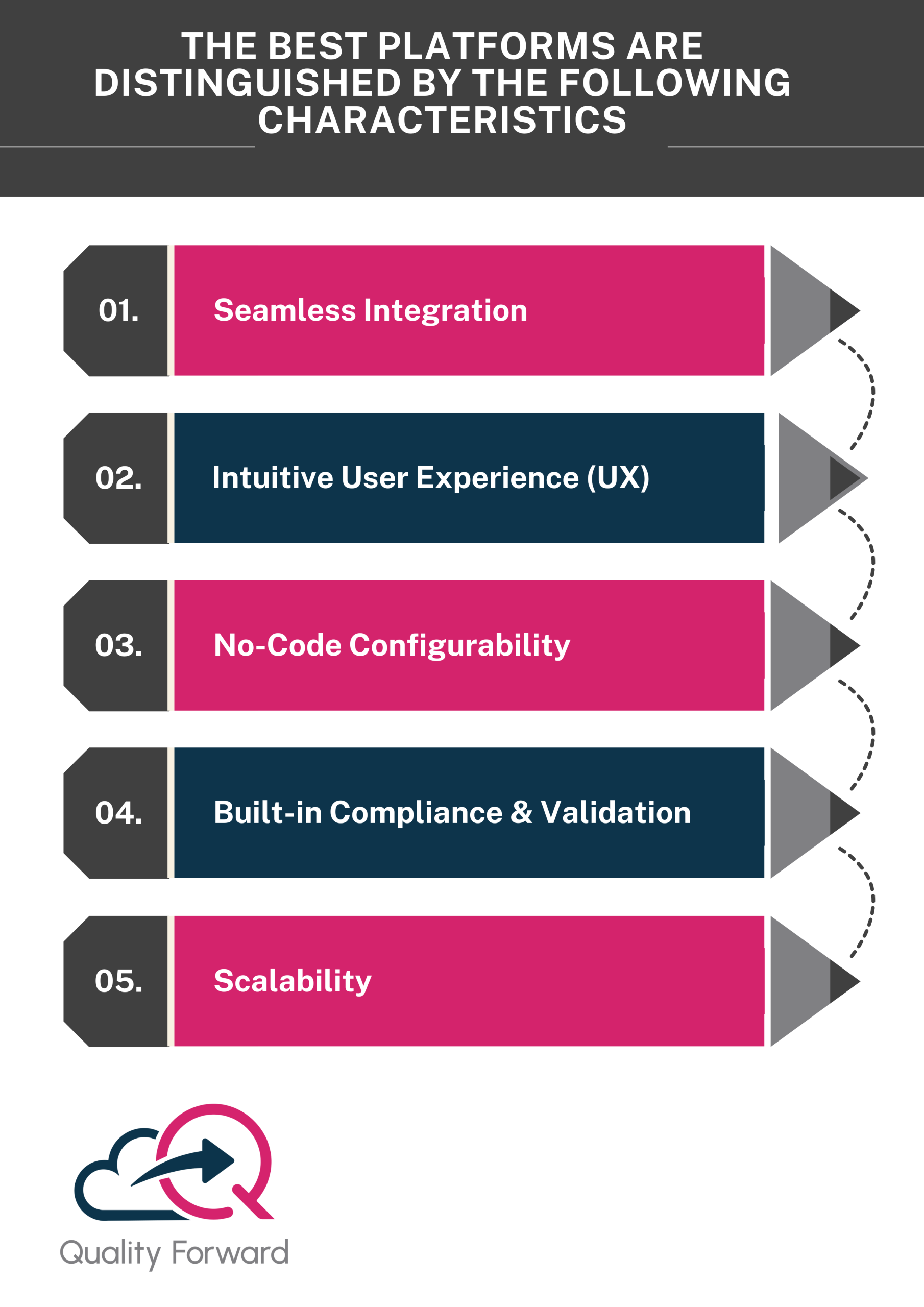 THE BEST PLATFORMS ARE DISTINGUISHED BY THE FOLLOWING CHARACTERISTICS

01. Seamless Integration

02. Intuitive User Experience (UX)

03. No-Code Configurability

04. Built-in Compliance & Validation

05. Scalability

Quality Forward